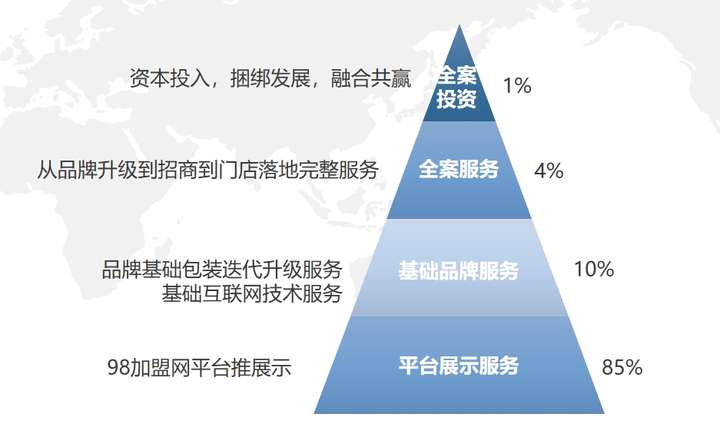 资本投入，捆绑发展，融合共赢

全案投资

1%

从品牌升级到招商到门店落地完整服务

全案服务

4%

品牌基础包装迭代升级服务
基础互联网技术服务

基础品牌服务

10%

98加盟网平台推展示

平台展示服务

85%